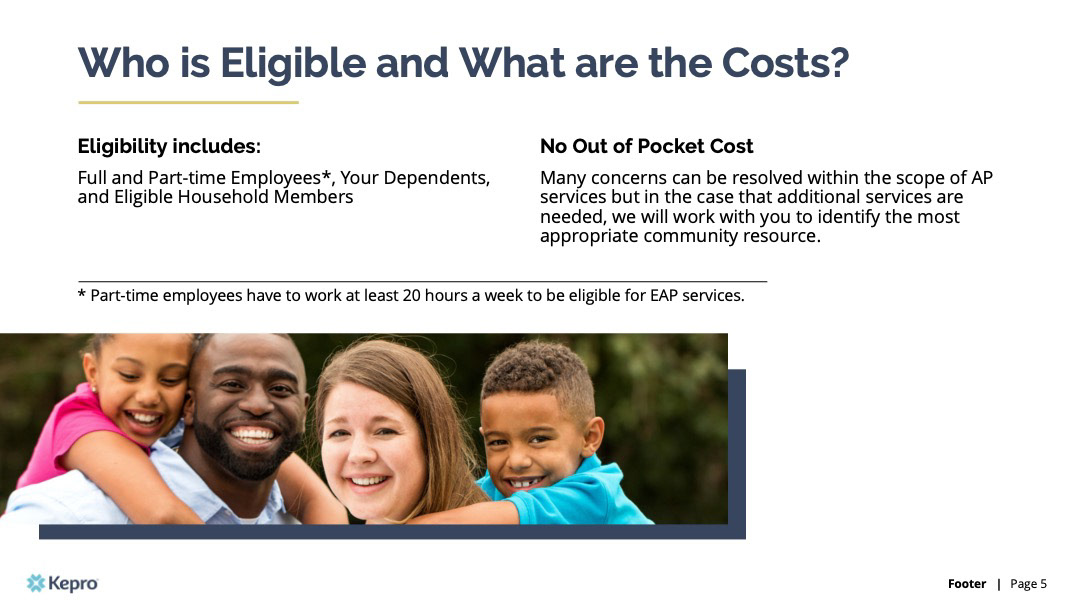 Who is Eligible and What are the Costs?

Eligibility includes:

Full and Part-time Employees*, Your Dependents, and Eligible Household Members

No Out of Pocket Cost

Many concerns can be resolved within the scope of AP services but in the case that additional services are needed, we will work with you to identify the most appropriate community resource.

* Part-time employees have to work at least 20 hours a week to be eligible for EAP services.

Kepro

Footer | Page 5